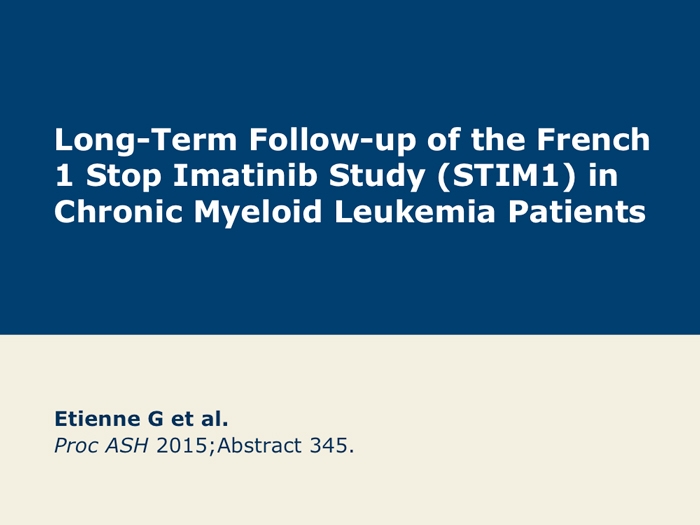 Long-Term Follow-up of the French 1 Stop Imatinib Study (STIM1) in Chronic Myeloid Leukemia Patients

Etienne G et al.
Proc ASH 2015;Abstract 345.